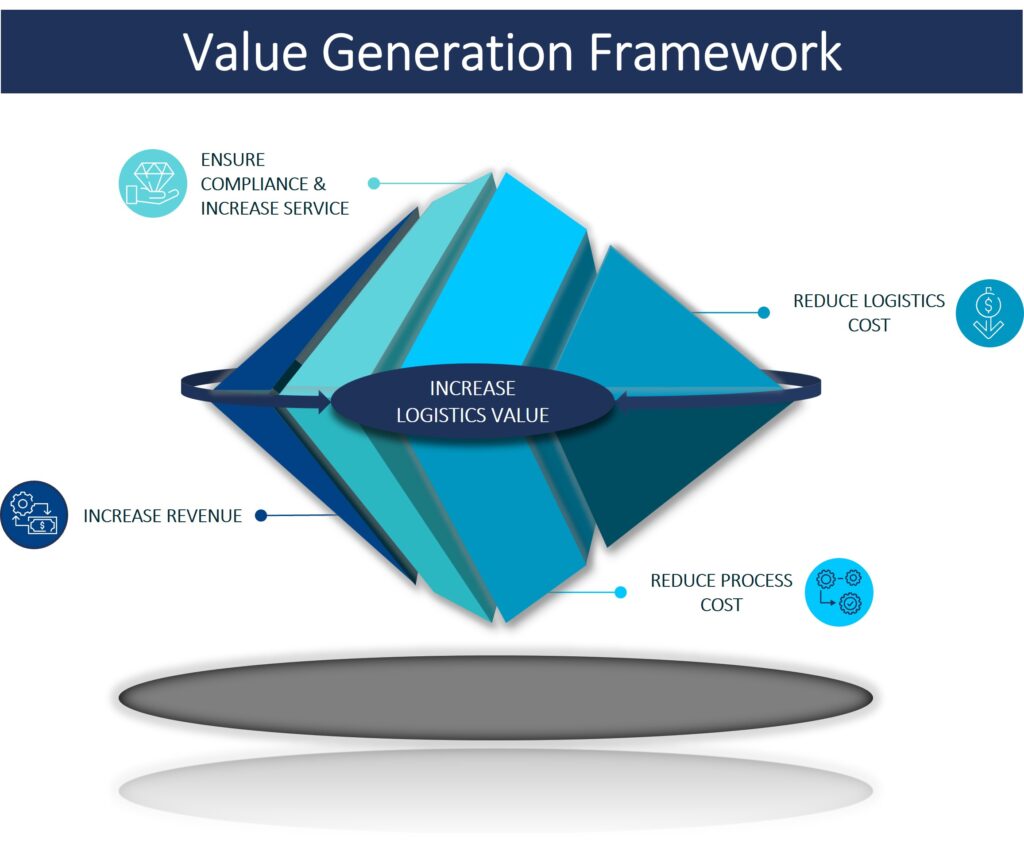 Value Generation Framework

ENSURE COMPLIANCE & INCREASE SERVICE

REDUCE LOGISTICS COST

INCREASE LOGISTICS VALUE

INCREASE REVENUE

REDUCE PROCESS COST